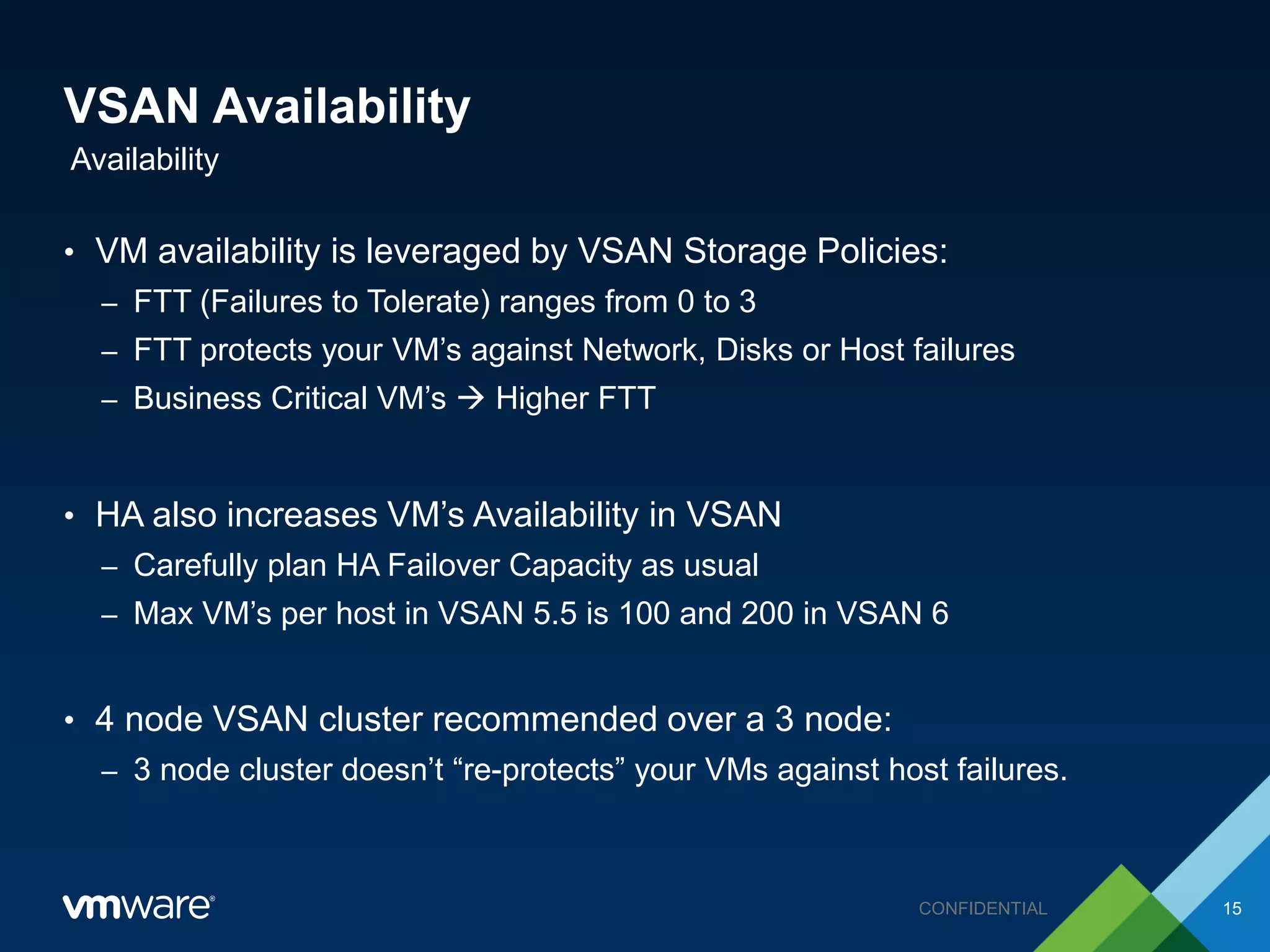 VSAN Availability

Availability

• VM availability is leveraged by VSAN Storage Policies:
  – FTT (Failures to Tolerate) ranges from 0 to 3
  – FTT protects your VM's against Network, Disks or Host failures
  – Business Critical VM's → Higher FTT

• HA also increases VM's Availability in VSAN
  – Carefully plan HA Failover Capacity as usual
  – Max VM's per host in VSAN 5.5 is 100 and 200 in VSAN 6

• 4 node VSAN cluster recommended over a 3 node:
  – 3 node cluster doesn't "re-protects" your VMs against host failures.

vmware®

CONFIDENTIAL

15